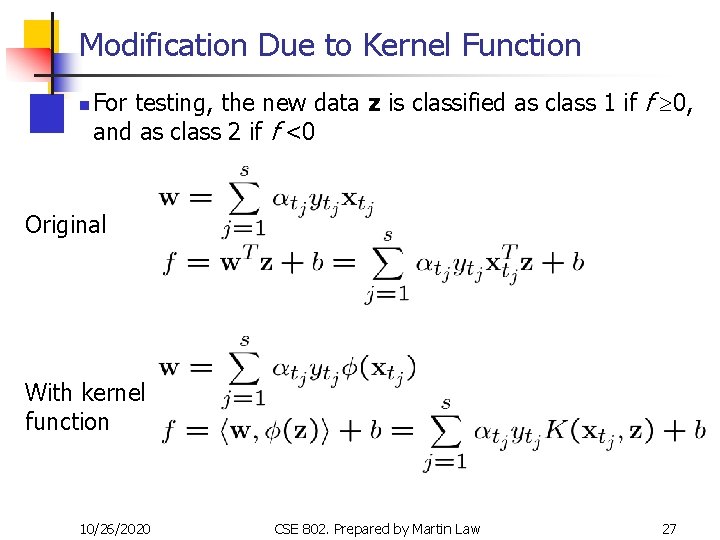 Modification Due to Kernel Function

For testing, the new data **z** is classified as class 1 if $f \geq 0$, and as class 2 if $f < 0$

Original

$\mathbf{w} = \sum_{j=1}^{s} \alpha_{t_j} y_{t_j} \mathbf{x}_{t_j}$

$f = \mathbf{w}^T \mathbf{z} + b = \sum_{j=1}^{s} \alpha_{t_j} y_{t_j} \mathbf{x}_{t_j}^T \mathbf{z} + b$

With kernel function

$\mathbf{w} = \sum_{j=1}^{s} \alpha_{t_j} y_{t_j} \phi(\mathbf{x}_{t_j})$

$f = \langle \mathbf{w}, \phi(\mathbf{z}) \rangle + b = \sum_{j=1}^{s} \alpha_{t_j} y_{t_j} K(\mathbf{x}_{t_j}, \mathbf{z}) + b$

10/26/2020 CSE 802. Prepared by Martin Law 27